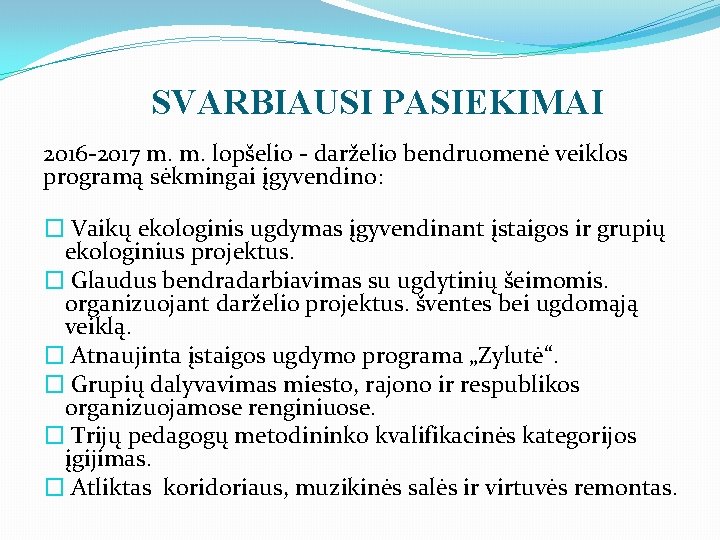 SVARBIAUSI PASIEKIMAI

2016-2017 m. m. lopšelio - darželio bendruomenė veiklos programą sėkmingai įgyvendino:

☐ Vaikų ekologinis ugdymas įgyvendinant įstaigos ir grupių ekologinius projektus.
☐ Glaudus bendradarbiavimas su ugdytinių šeimomis. organizuojant darželio projektus. šventes bei ugdomąją veiklą.
☐ Atnaujinta įstaigos ugdymo programa „Zylutė“.
☐ Grupių dalyvavimas miesto, rajono ir respublikos organizuojamose renginiuose.
☐ Trijų pedagogų metodininko kvalifikacinės kategorijos įgijimas.
☐ Atliktas koridoriaus, muzikinės salės ir virtuvės remontas.